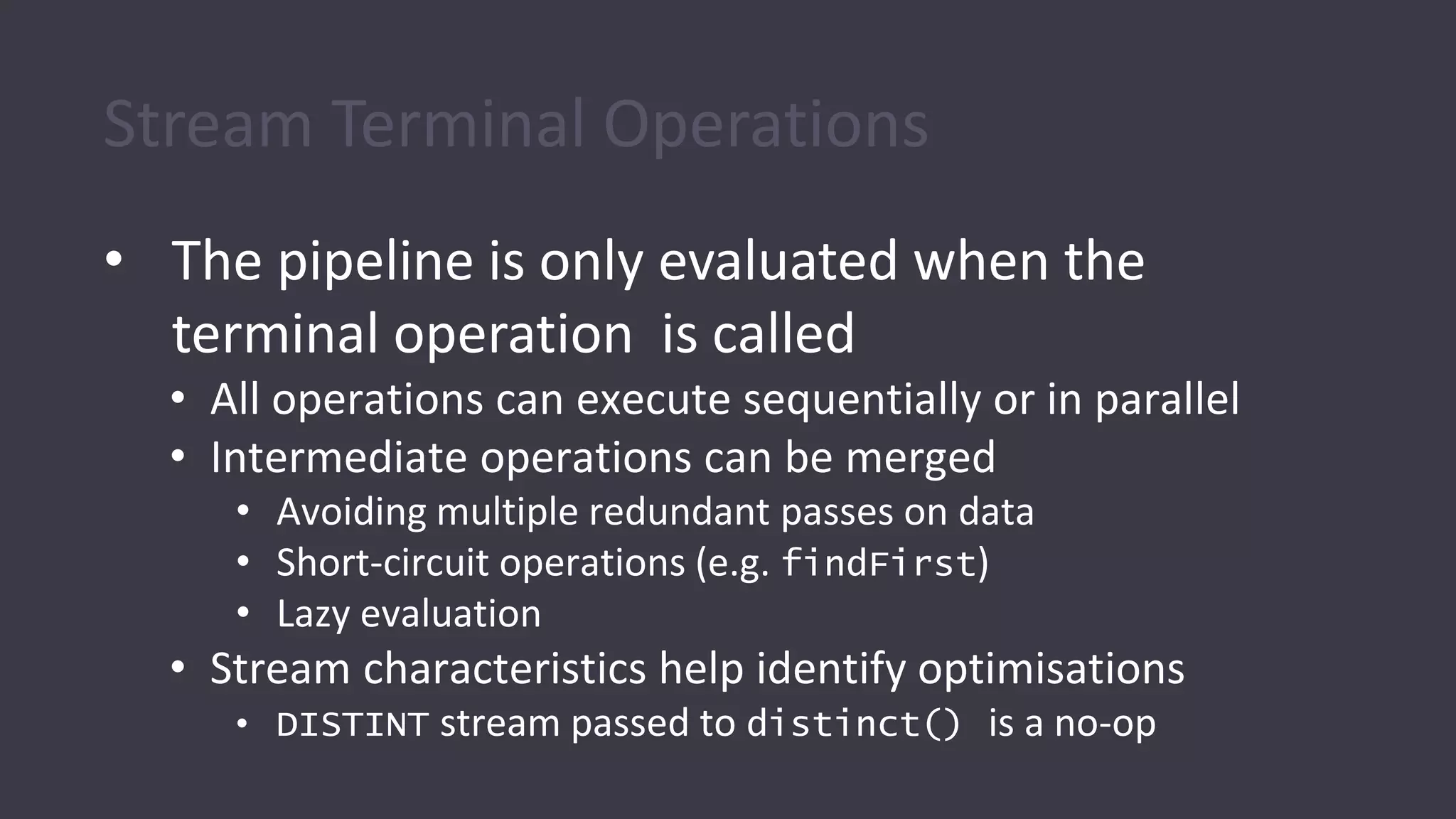 Stream Terminal Operations

• The pipeline is only evaluated when the terminal operation is called
• All operations can execute sequentially or in parallel
• Intermediate operations can be merged
• Avoiding multiple redundant passes on data
• Short-circuit operations (e.g. findFirst)
• Lazy evaluation
• Stream characteristics help identify optimisations
• DISTINT stream passed to distinct() is a no-op